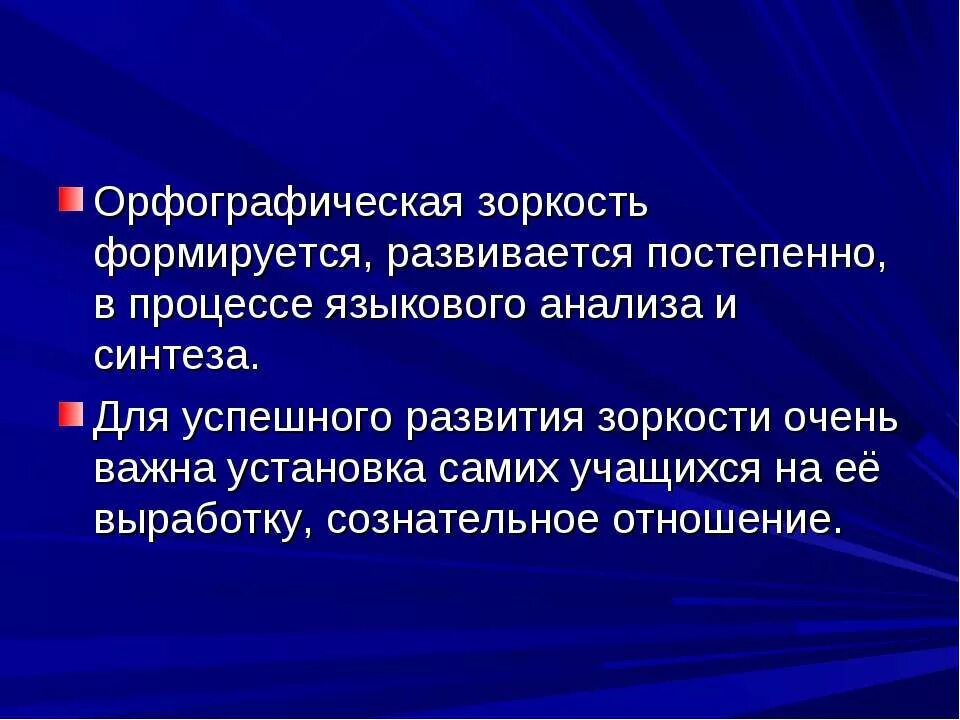 Орфографическая зоркость формируется, развивается постепенно, в процессе языкового анализа и синтеза.

Для успешного развития зоркости очень важна установка самих учащихся на её выработку, сознательное отношение.